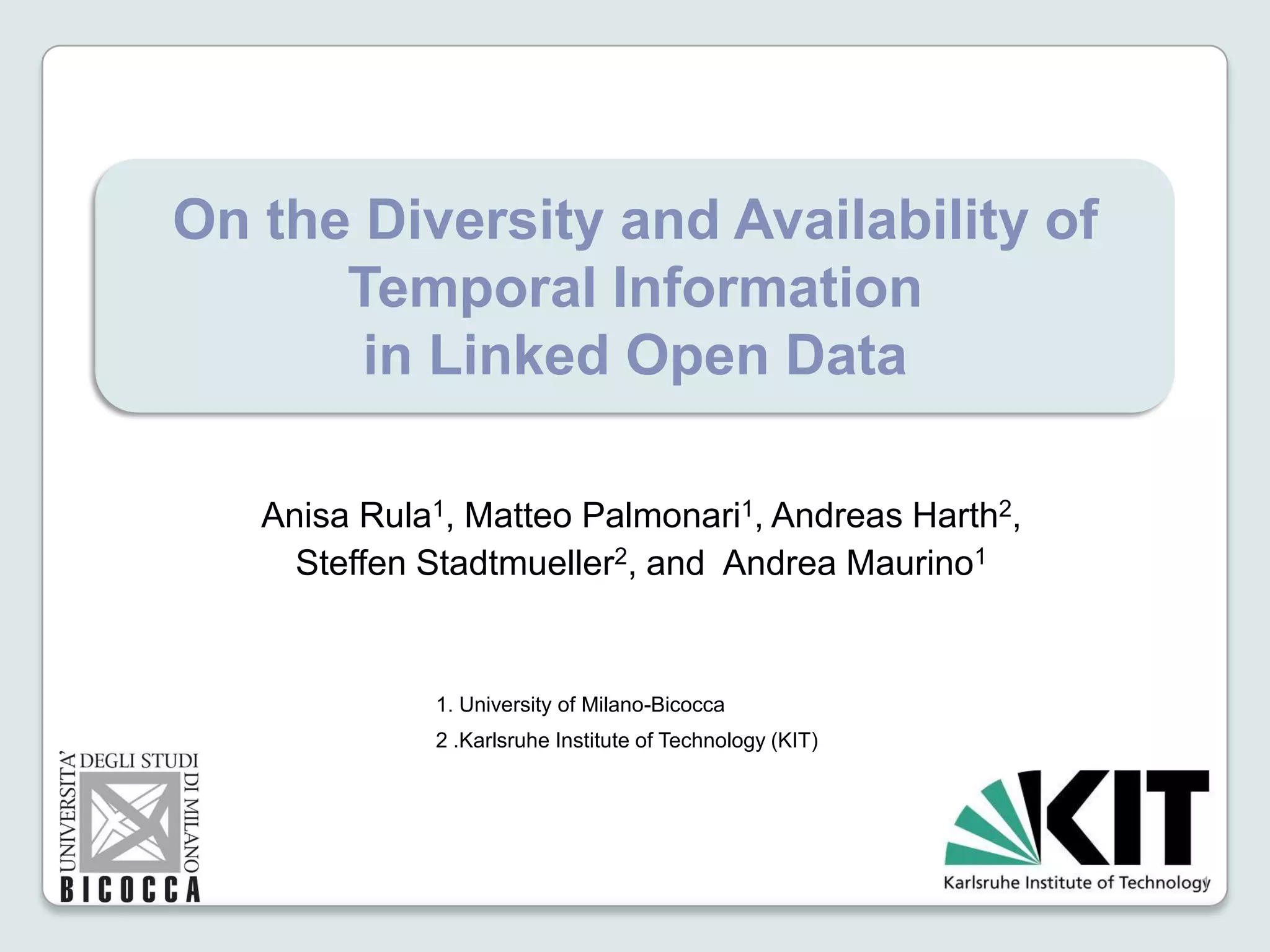 On the Diversity and Availability of Temporal Information in Linked Open Data

Anisa Rula$^1$, Matteo Palmonari$^1$, Andreas Harth$^2$, Steffen Stadtmueller$^2$, and Andrea Maurino$^1$

1. University of Milano-Bicocca
2 .Karlsruhe Institute of Technology (KIT)

UNIVERSITA' DEGLI STUDI DI MILANO
BICOCCA

KIT
Karlsruhe Institute of Technology

1